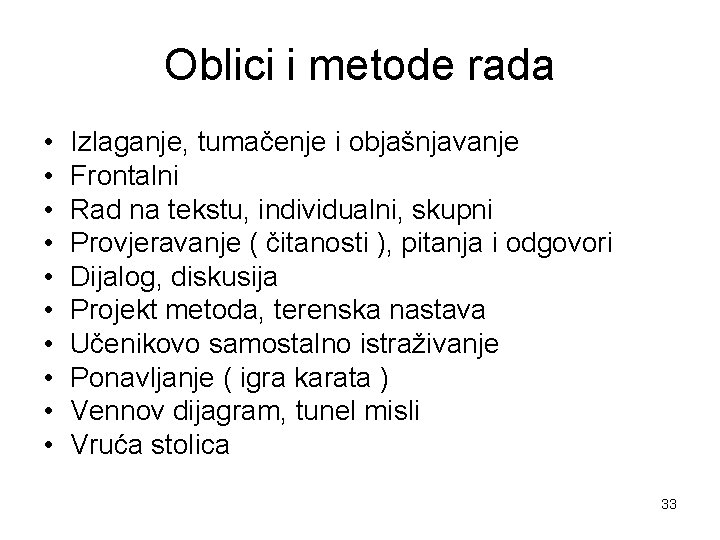 Oblici i metode rada

• Izlaganje, tumačenje i objašnjavanje
• Frontalni
• Rad na tekstu, individualni, skupni
• Provjeravanje ( čitanosti ), pitanja i odgovori
• Dijalog, diskusija
• Projekt metoda, terenska nastava
• Učenikovo samostalno istraživanje
• Ponavljanje ( igra karata )
• Vennov dijagram, tunel misli
• Vruća stolica

33